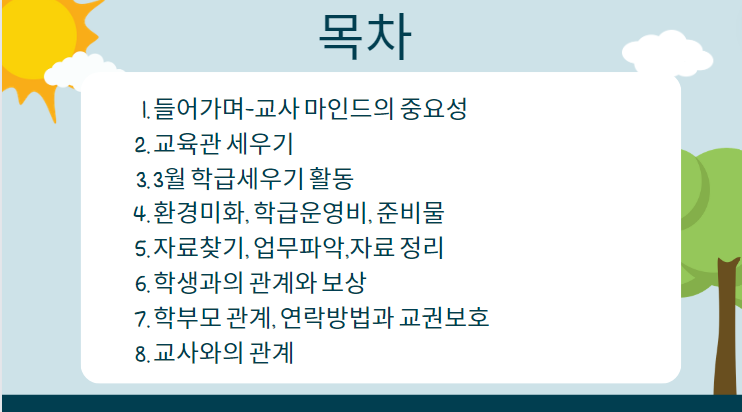 목차

1. 들어가며-교사 마인드의 중요성
2. 교육관 세우기
3. 3월 학급세우기 활동
4. 환경미화, 학급운영비, 준비물
5. 자료찾기, 업무파악,자료 정리
6. 학생과의 관계와 보상
7. 학부모 관계, 연락방법과 교권보호
8. 교사와의 관계